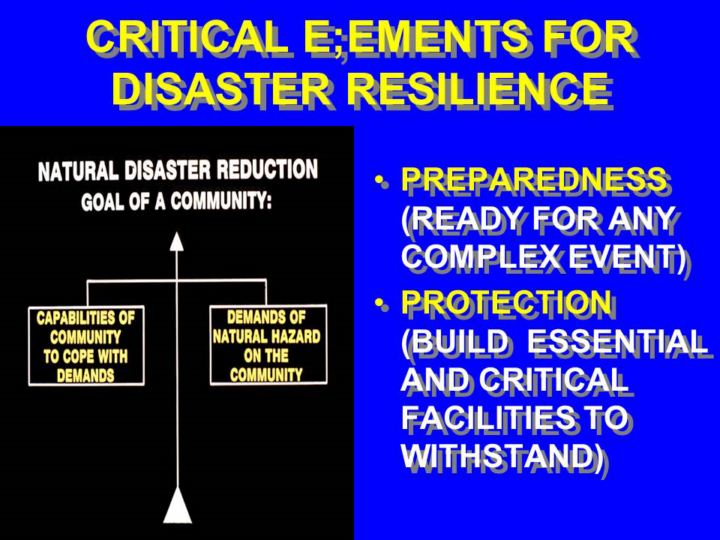 CRITICAL E;EMENTS FOR DISASTER RESILIENCE

NATURAL DISASTER REDUCTION GOAL OF A COMMUNITY:

CAPABILITIES OF COMMUNITY TO COPE WITH DEMANDS

DEMANDS OF NATURAL HAZARD ON THE COMMUNITY

• PREPAREDNESS (READY FOR ANY COMPLEX EVENT)
• PROTECTION (BUILD ESSENTIAL AND CRITICAL FACILITIES TO WITHSTAND)